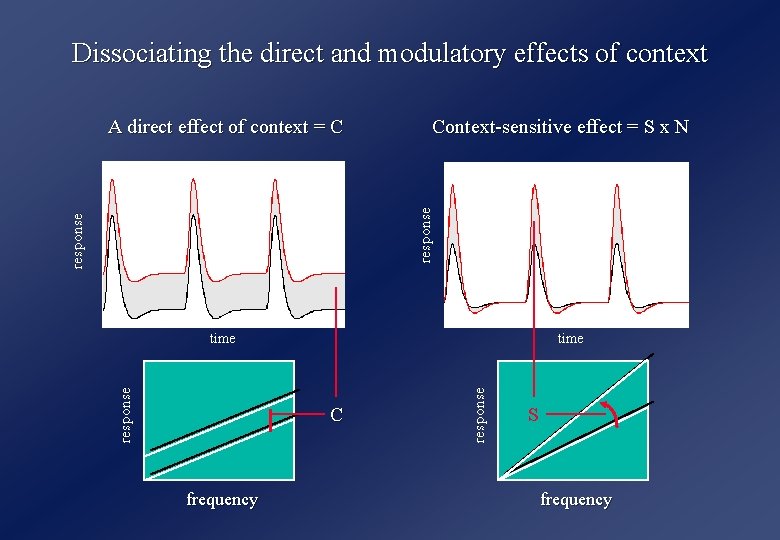 Dissociating the direct and modulatory effects of context

A direct effect of context = C

response

time

response

C

frequency

Context-sensitive effect = S x N

response

time

response

S

frequency